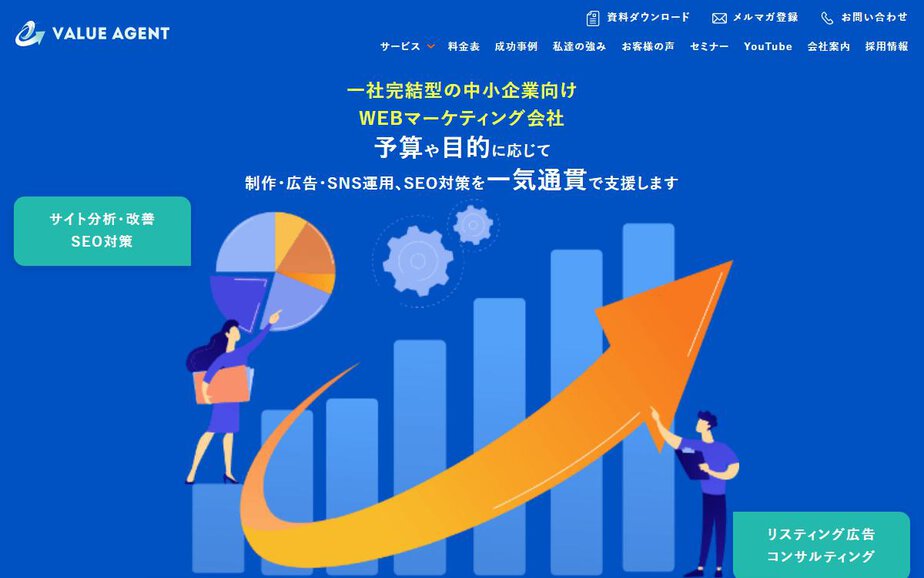 VALUE AGENT

資料ダウンロード メルマガ登録 お問い合わせ

サービス 料金表 成功事例 私達の強み お客様の声 セミナー YouTube 会社案内 採用情報

一社完結型の中小企業向け
WEBマーケティング会社
予算や目的に応じて
制作・広告・SNS運用、SEO対策を一気通貫で支援します

サイト分析・改善
SEO対策

リスティング広告
コンサルティング